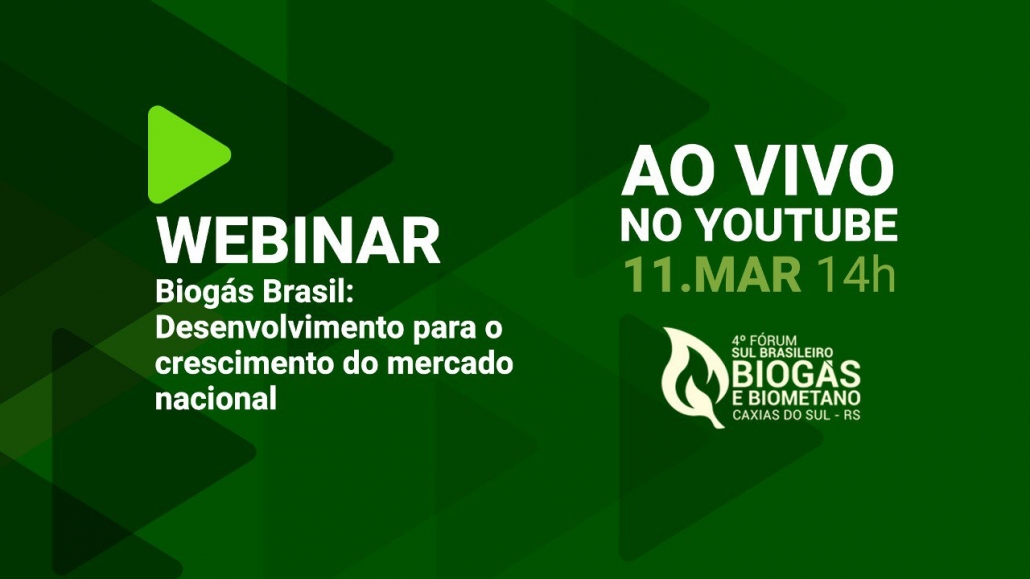 WEBINAR
Biogás Brasil: Desenvolvimento para o crescimento do mercado nacional

AO VIVO
NO YOUTUBE
11.MAR 14h

4º FÓRUM
SUL BRASILEIRO
BIOGÁS
E BIOMETANO
CAXIAS DO SUL - RS